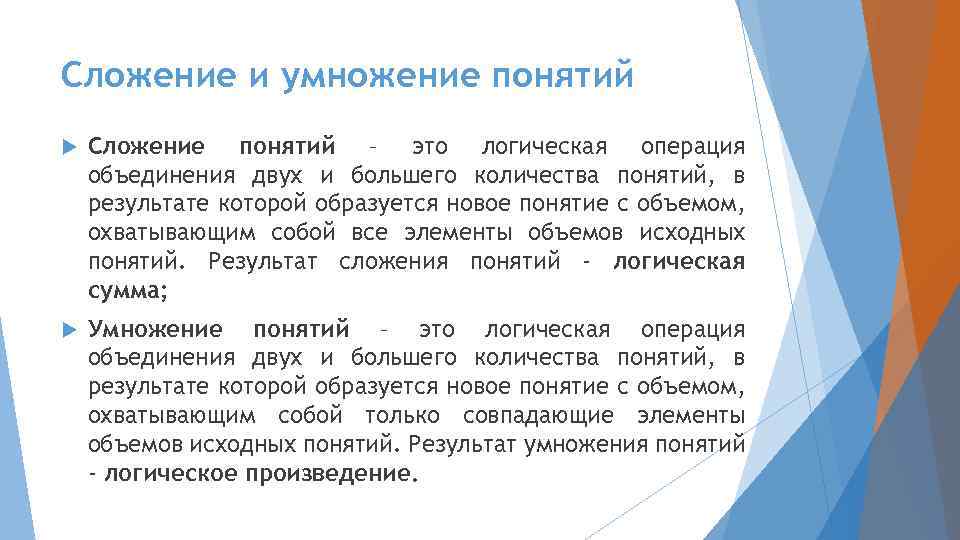 Сложение и умножение понятий

Сложение понятий – это логическая операция объединения двух и большего количества понятий, в результате которой образуется новое понятие с объемом, охватывающим собой все элементы объемов исходных понятий. Результат сложения понятий - логическая сумма;

Умножение понятий – это логическая операция объединения двух и большего количества понятий, в результате которой образуется новое понятие с объемом, охватывающим собой только совпадающие элементы объемов исходных понятий. Результат умножения понятий - логическое произведение.